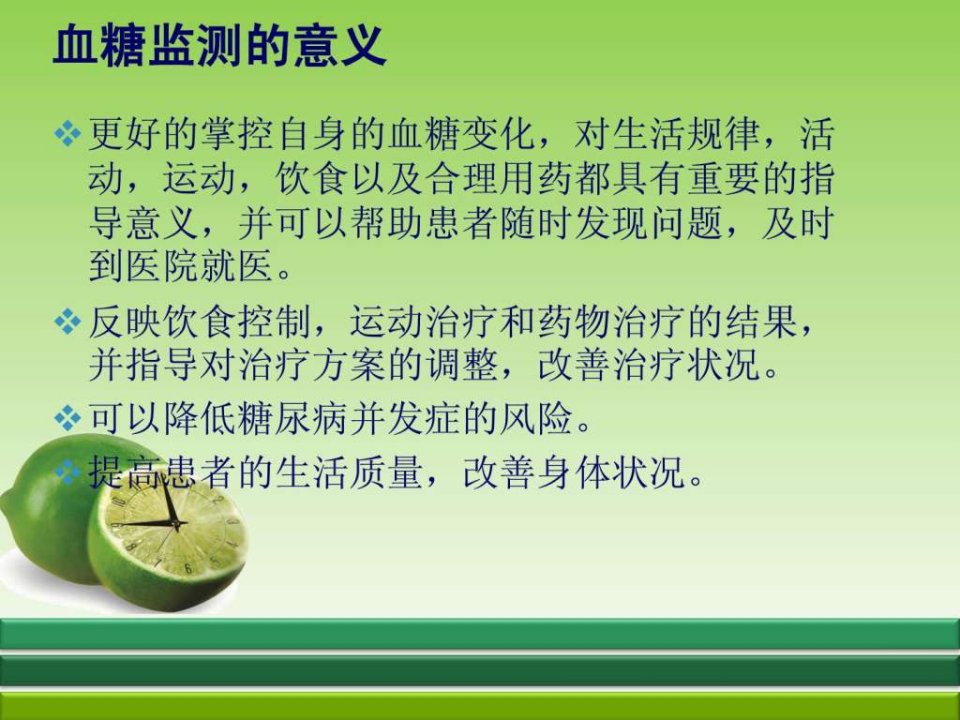 血糖监测的意义

❖ 更好的掌控自身的血糖变化，对生活规律，活动，运动，饮食以及合理用药都具有重要的指导意义，并可以帮助患者随时发现问题，及时到医院就医。

❖ 反映饮食控制，运动治疗和药物治疗的结果，并指导对治疗方案的调整，改善治疗状况。

❖ 可以降低糖尿病并发症的风险。

❖ 提高患者的生活质量，改善身体状况。